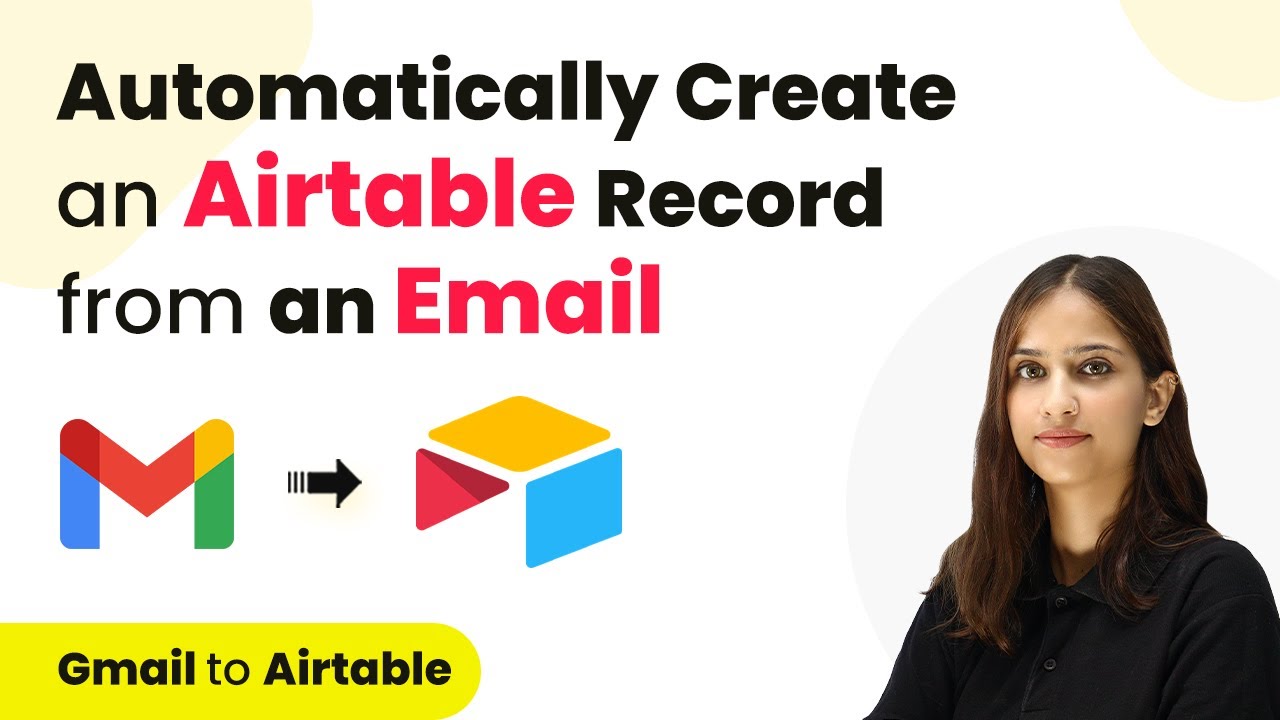 Automatically Create an Airtable Record from an Email

Gmail to Airtable